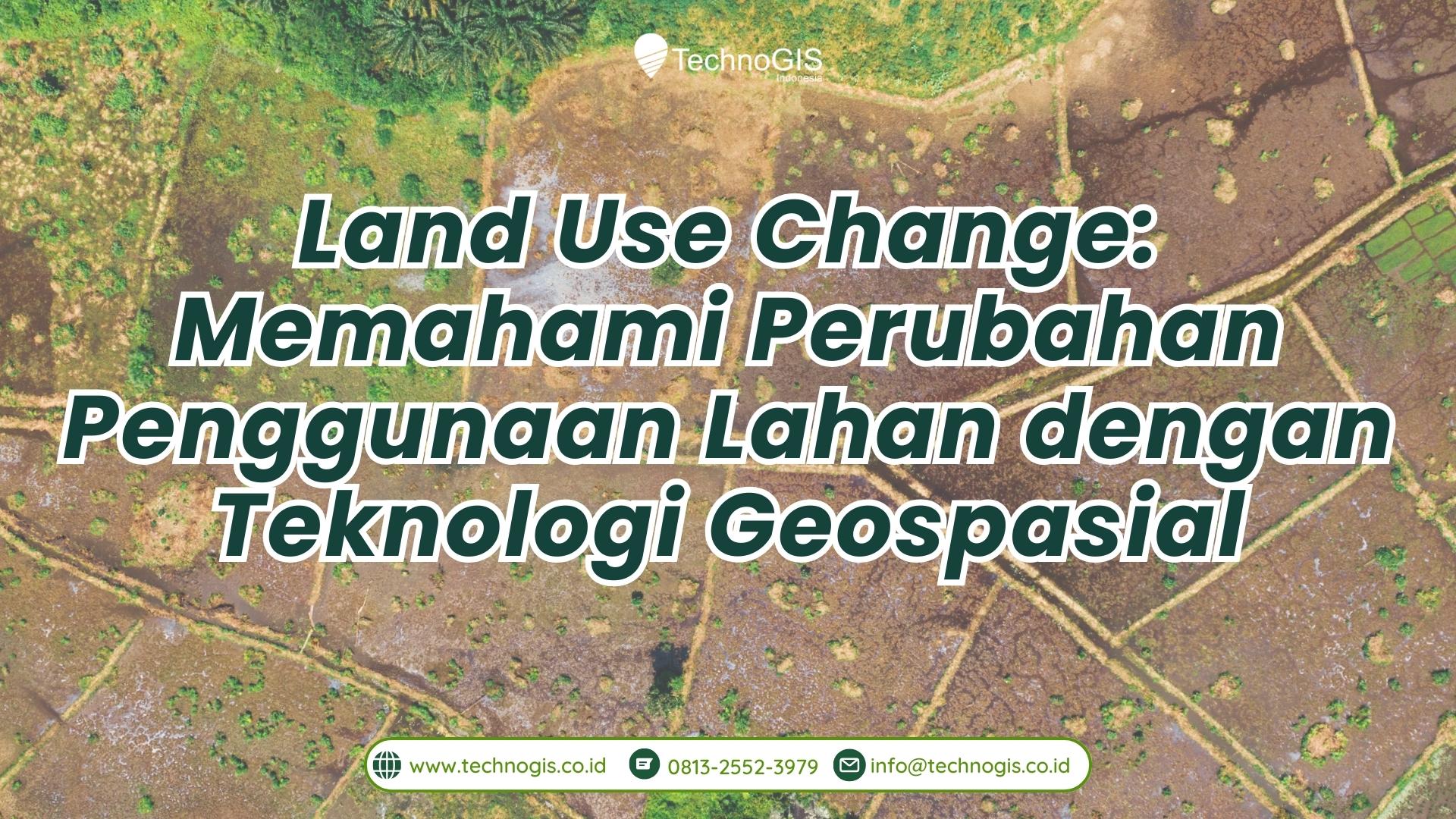 TechnoGIS
Indonesia

Land Use Change: Memahami Perubahan Penggunaan Lahan dengan Teknologi Geospasial

www.technogis.co.id 0813-2552-3979 info@technogis.co.id